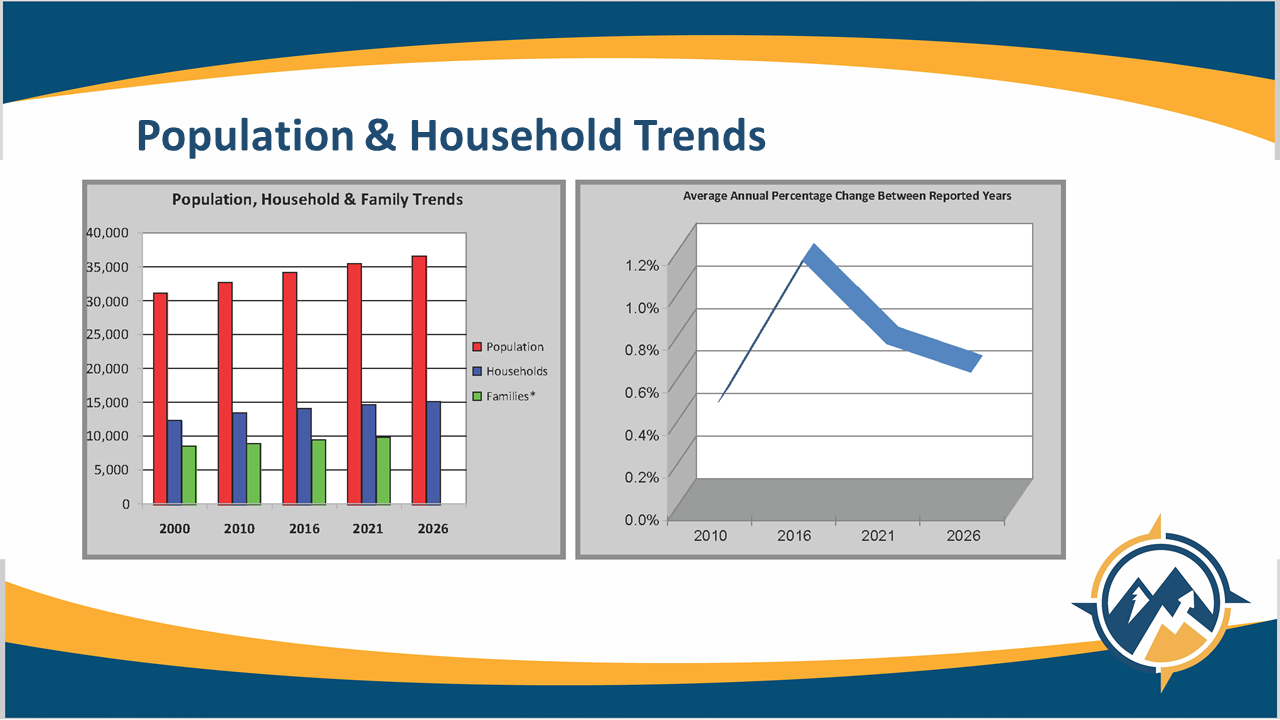 Population & Household Trends

Population, Household & Family Trends

40,000
35,000
30,000
25,000
20,000
15,000
10,000
5,000
0

2000
2010
2016
2021
2026

Population
Households
Families*

Average Annual Percentage Change Between Reported Years

1.2%
1.0%
0.8%
0.6%
0.4%
0.2%
0.0%

2010
2016
2021
2026